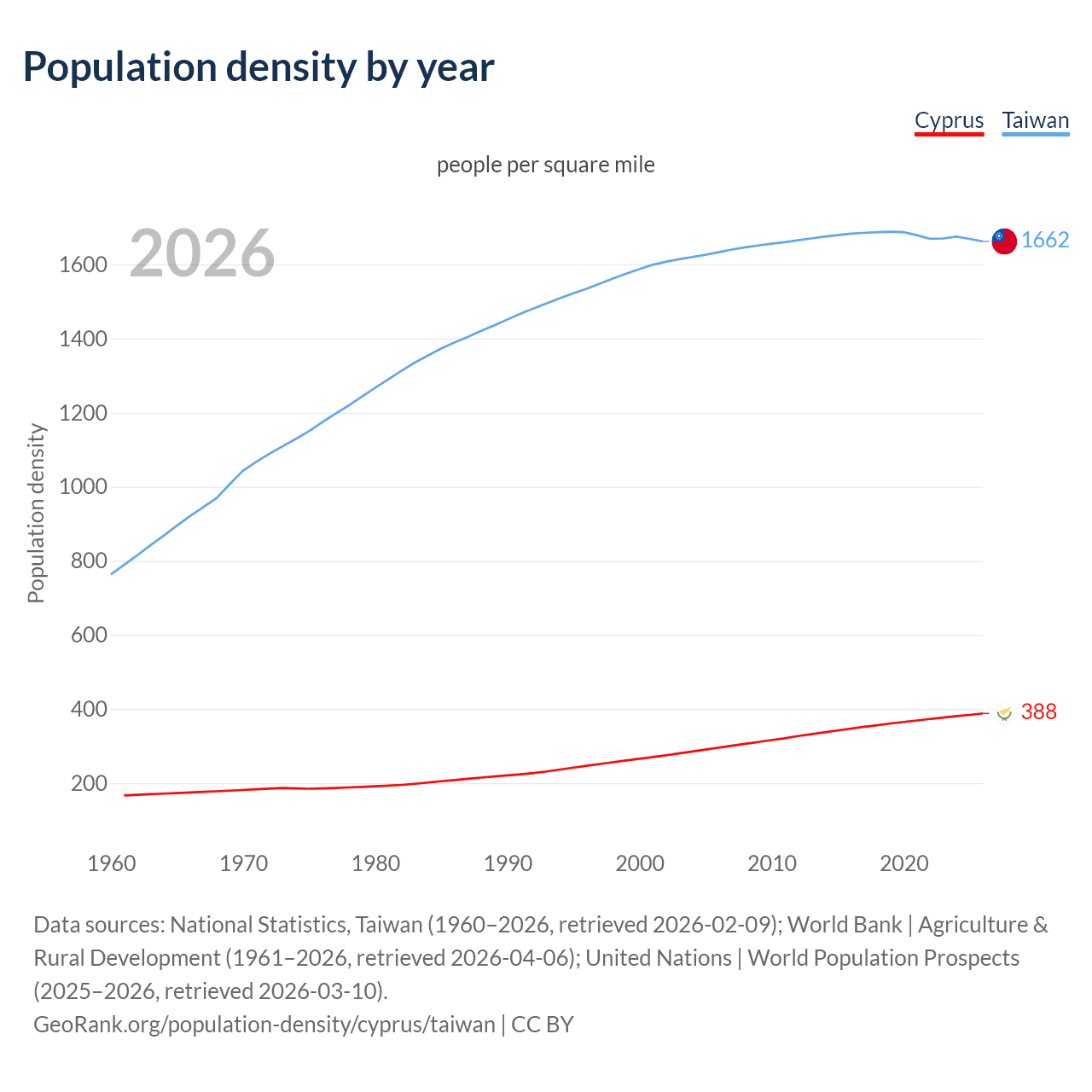 Population density by year

Cyprus Taiwan

people per square mile

2026

Population density

1600
1400
1200
1000
800
600
400
200

1662
388

1960 1970 1980 1990 2000 2010 2020

Data sources: National Statistics, Taiwan (1960–2026, retrieved 2026-02-09); World Bank | Agriculture & Rural Development (1961–2026, retrieved 2026-04-06); United Nations | World Population Prospects (2025–2026, retrieved 2026-03-10).
GeoRank.org/population-density/cyprus/taiwan | CC BY